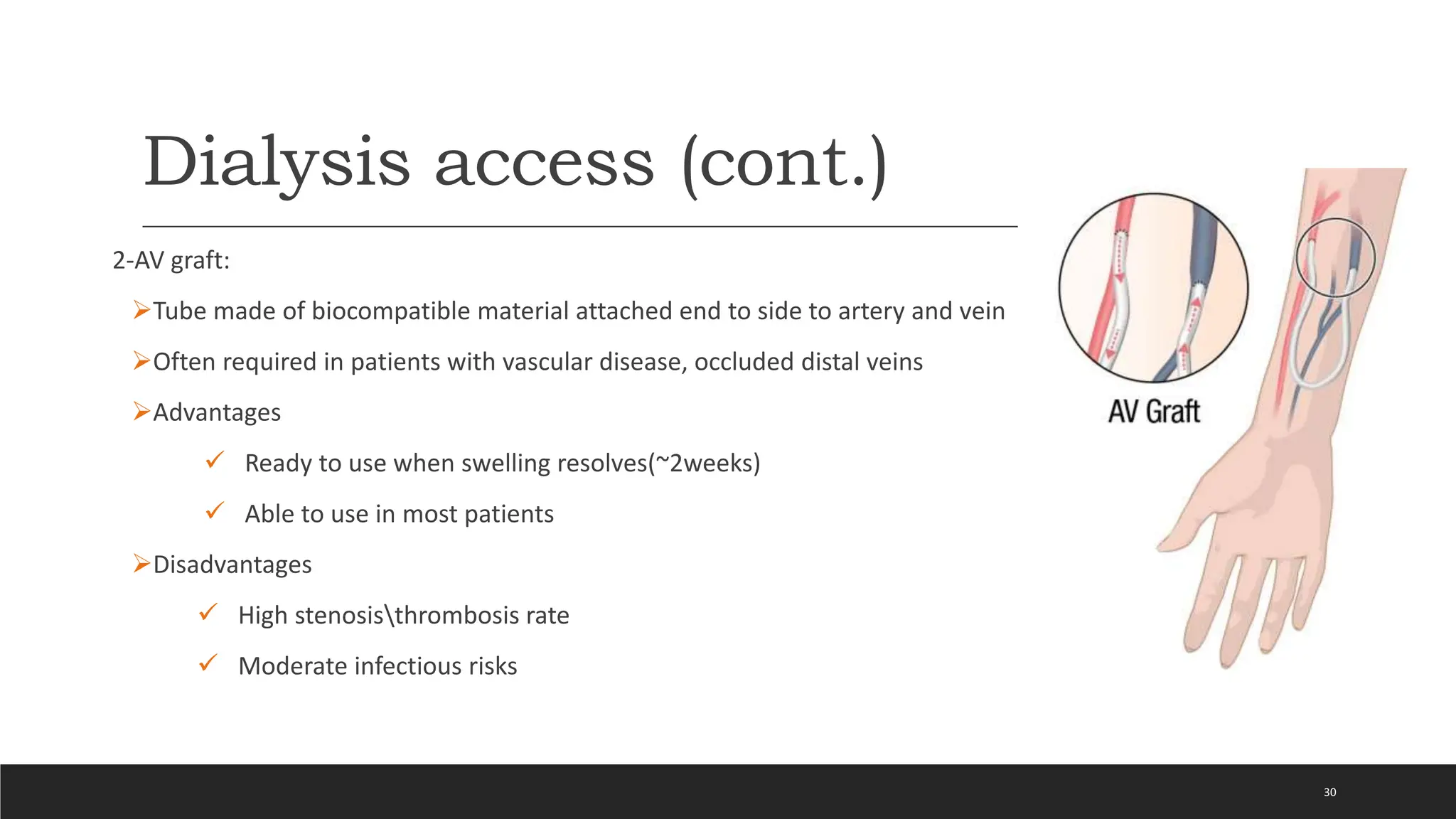 Dialysis access (cont.)

2-AV graft:

➢Tube made of biocompatible material attached end to side to artery and vein

➢Often required in patients with vascular disease, occluded distal veins

➢Advantages

✓ Ready to use when swelling resolves(~2weeks)

✓ Able to use in most patients

➢Disadvantages

✓ High stenosis\thrombosis rate

✓ Moderate infectious risks

AV Graft

30